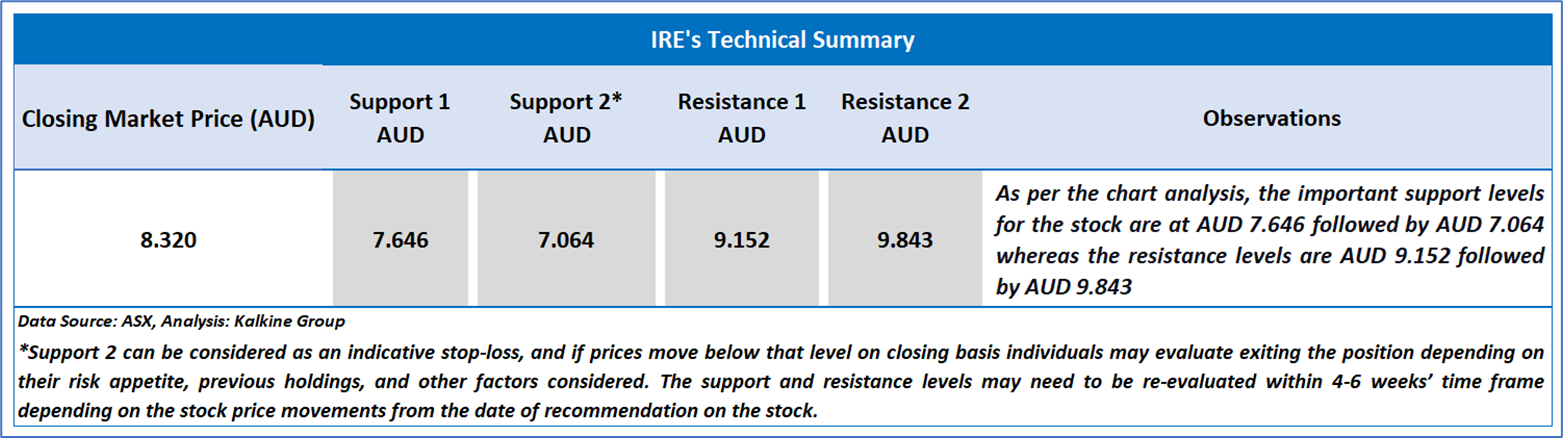 IRE's Technical Summary

| Closing Market Price (AUD) | Support 1 AUD | Support 2* AUD | Resistance 1 AUD | Resistance 2 AUD | Observations |
|---|---|---|---|---|---|
| 8.320 | 7.646 | 7.064 | 9.152 | 9.843 | As per the chart analysis, the important support levels for the stock are at AUD 7.646 followed by AUD 7.064 whereas the resistance levels are AUD 9.152 followed by AUD 9.843 |

Data Source: ASX, Analysis: Kalkine Group

*Support 2 can be considered as an indicative stop-loss, and if prices move below that level on closing basis individuals may evaluate exiting the position depending on their risk appetite, previous holdings, and other factors considered. The support and resistance levels may need to be re-evaluated within 4-6 weeks' time frame depending on the stock price movements from the date of recommendation on the stock.